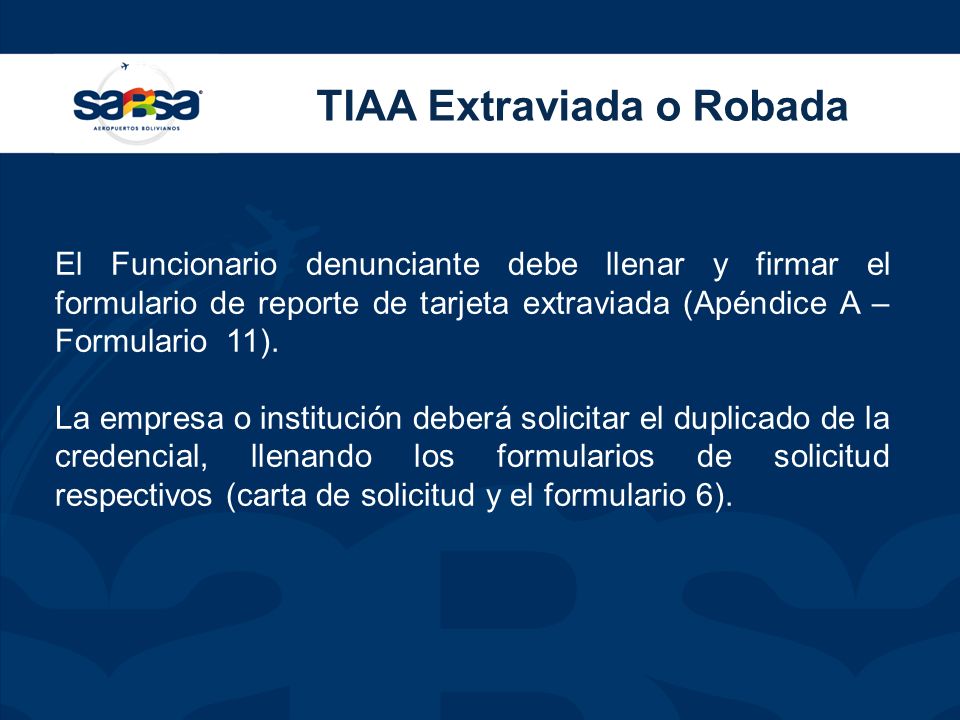 sabsa
AEROPUERTOS BOLIVIANOS

TIAA Extraviada o Robada

El Funcionario denunciante debe llenar y firmar el formulario de reporte de tarjeta extraviada (Apéndice A – Formulario 11).

La empresa o institución deberá solicitar el duplicado de la credencial, llenando los formularios de solicitud respectivos (carta de solicitud y el formulario 6).